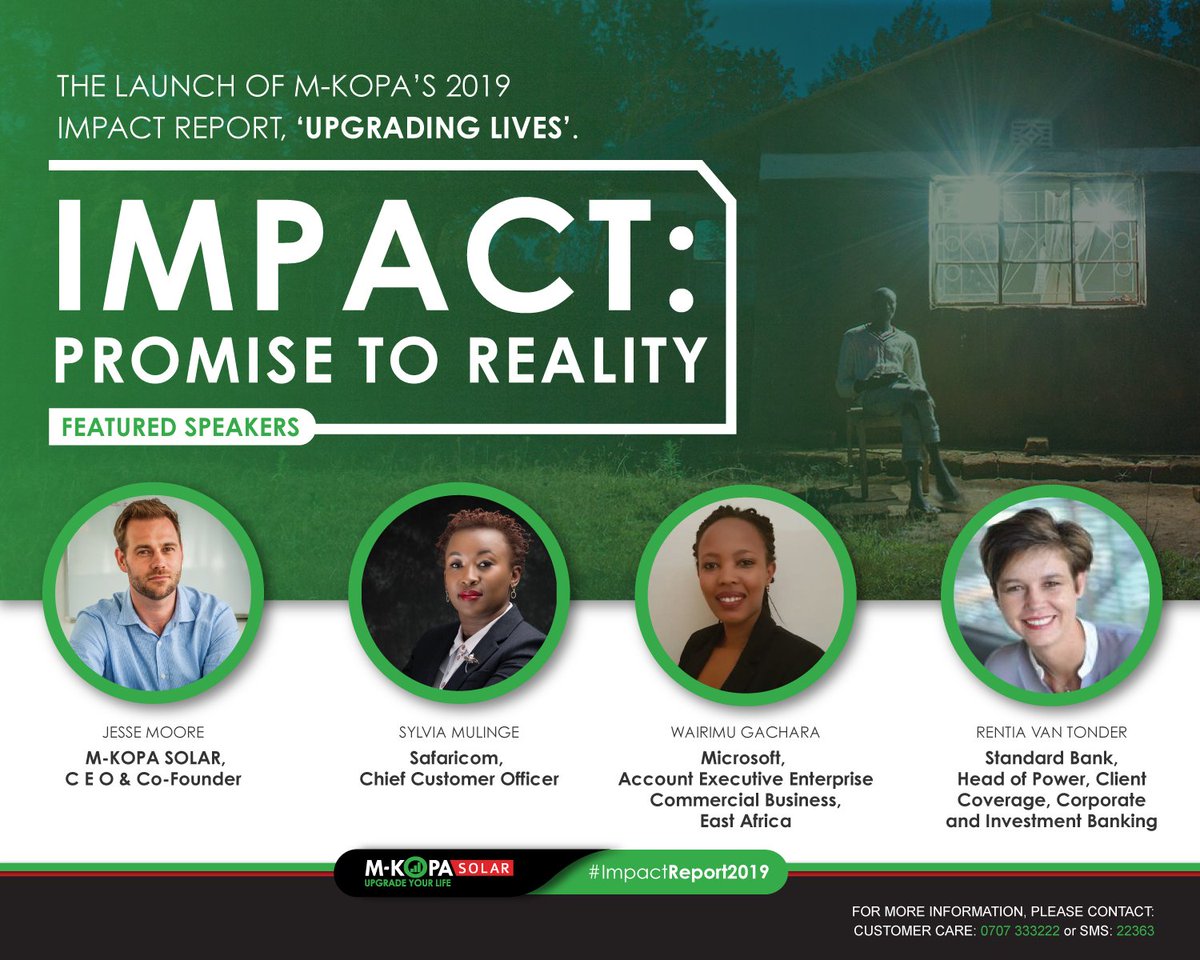 THE LAUNCH OF M-KOPA'S 2019 IMPACT REPORT, 'UPGRADING LIVES'.

IMPACT: PROMISE TO REALITY

FEATURED SPEAKERS

JESSE MOORE
M-KOPA SOLAR, C E O & Co-Founder

SYLVIA MULINGE
Safaricom, Chief Customer Officer

WAIRIMU GACHARA
Microsoft, Account Executive Enterprise Commercial Business, East Africa

RENTIA VAN TONDER
Standard Bank, Head of Power, Client Coverage, Corporate and Investment Banking

M-KOPA SOLAR
UPGRADE YOUR LIFE

#ImpactReport2019

FOR MORE INFORMATION, PLEASE CONTACT:
CUSTOMER CARE: 0707 333222 or SMS: 22363